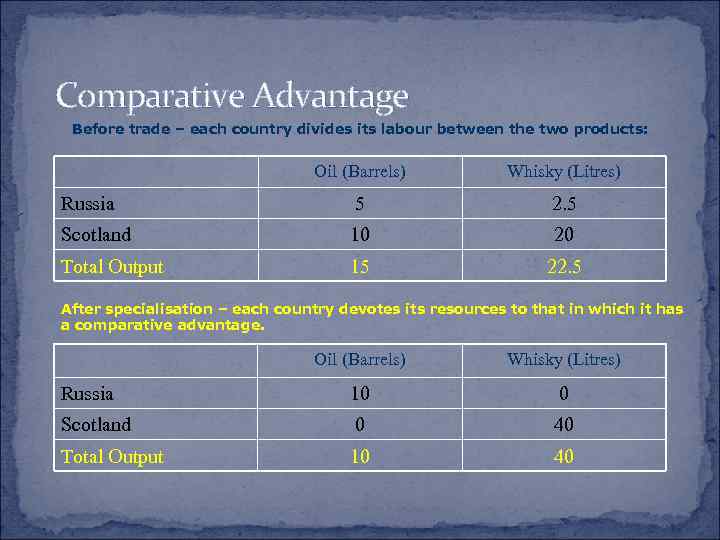 Comparative Advantage

Before trade – each country divides its labour between the two products:

| | Oil (Barrels) | Whisky (Litres) |
|---|---|---|
| Russia | 5 | 2.5 |
| Scotland | 10 | 20 |
| Total Output | 15 | 22.5 |

After specialisation – each country devotes its resources to that in which it has a comparative advantage.

| | Oil (Barrels) | Whisky (Litres) |
|---|---|---|
| Russia | 10 | 0 |
| Scotland | 0 | 40 |
| Total Output | 10 | 40 |